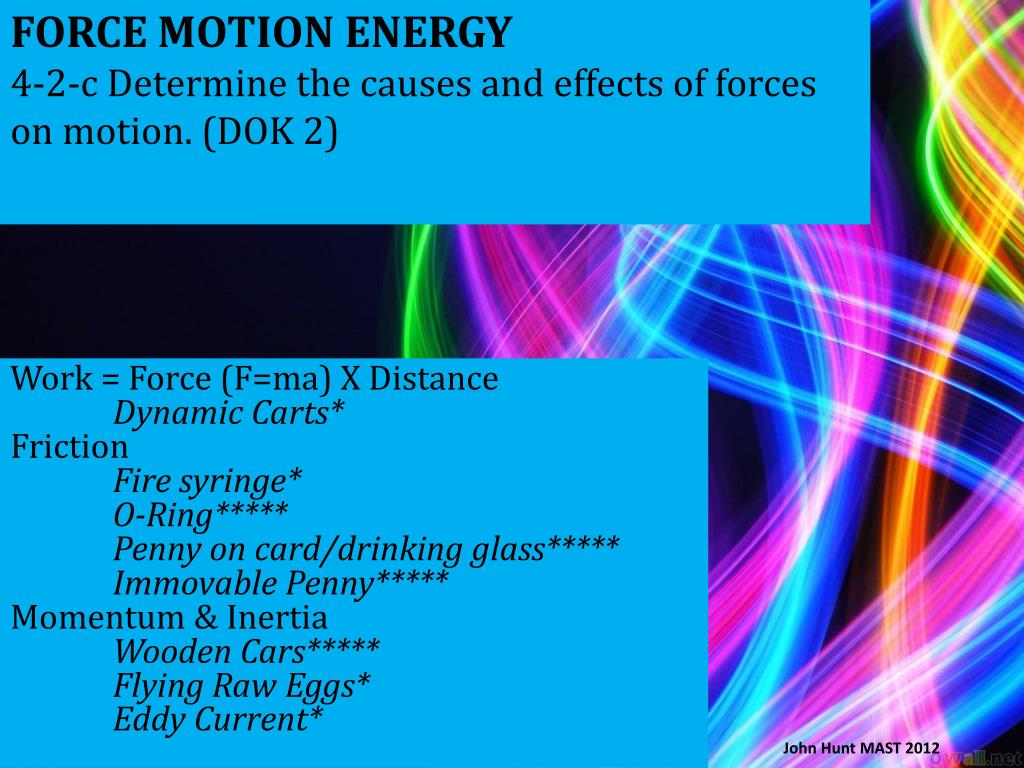 FORCE MOTION ENERGY
4-2-c Determine the causes and effects of forces on motion. (DOK 2)

Work = Force (F=ma) X Distance
Dynamic Carts*
Friction
Fire syringe*
O-Ring*****
Penny on card/drinking glass*****
Immovable Penny*****
Momentum & Inertia
Wooden Cars*****
Flying Raw Eggs*
Eddy Current*

John Hunt MAST 2012

Owall.net